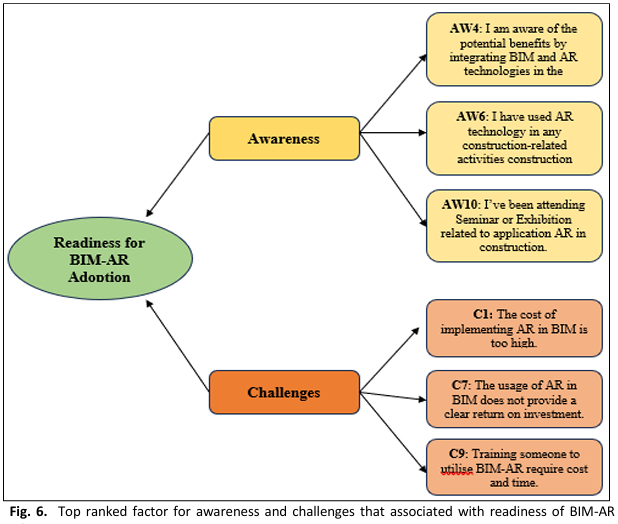 Readiness for BIM-AR Adoption

Awareness

AW4: I am aware of the potential benefits by integrating BIM and AR technologies in the

AW6: I have used AR technology in any construction-related activities construction

AW10: I've been attending Seminar or Exhibition related to application AR in construction.

Challenges

C1: The cost of implementing AR in BIM is too high.

C7: The usage of AR in BIM does not provide a clear return on investment.

C9: Training someone to utilise BIM-AR require cost and time.

Fig. 6. Top ranked factor for awareness and challenges that associated with readiness of BIM-AR